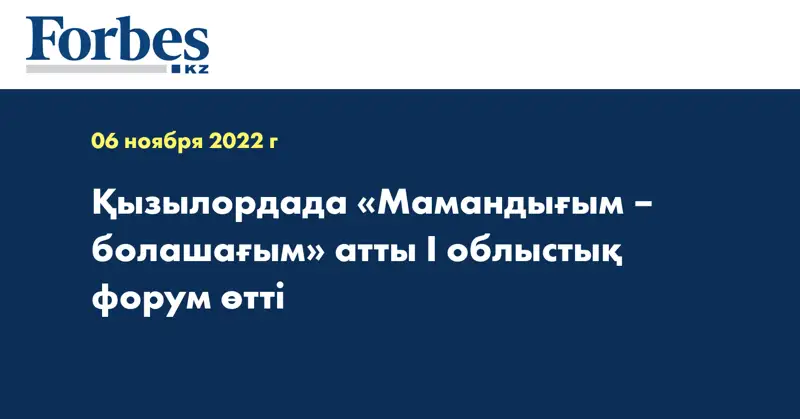 Forbes
KZ

06 ноября 2022 г

Қызылордада «Мамандығым – болашағым» атты I облыстық форум өтті